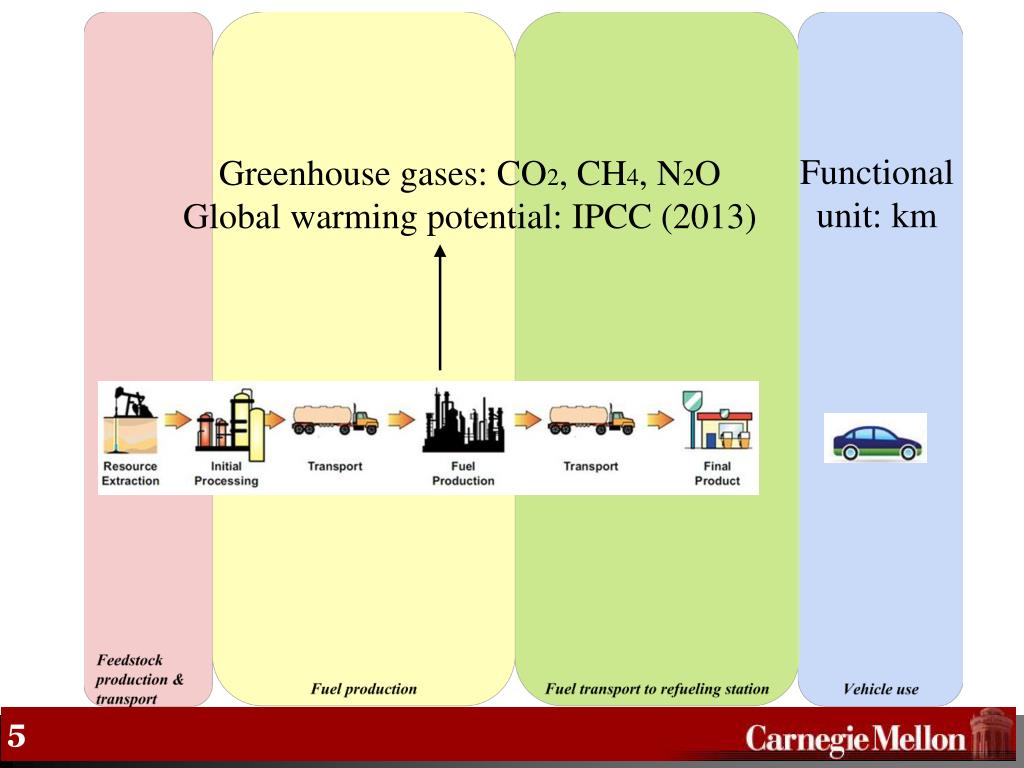 Greenhouse gases: $CO_2$, $CH_4$, $N_2O$
Global warming potential: IPCC (2013)

Functional unit: km

Resource Extraction

Initial Processing

Transport

Fuel Production

Transport

Final Product

Feedstock production & transport

Fuel production

Fuel transport to refueling station

Vehicle use

5

Carnegie Mellon